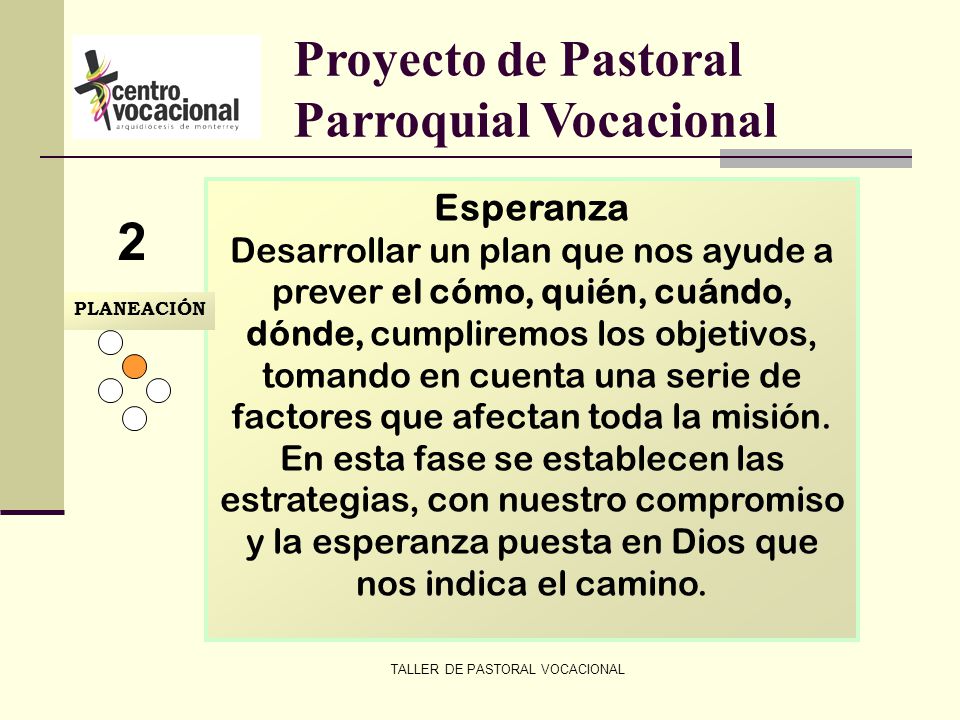 centro vocacional
arquidiócesis de monterrey

Proyecto de Pastoral Parroquial Vocacional

2

PLANEACIÓN

Esperanza
Desarrollar un plan que nos ayude a prever el cómo, quién, cuándo, dónde, cumpliremos los objetivos, tomando en cuenta una serie de factores que afectan toda la misión. En esta fase se establecen las estrategias, con nuestro compromiso y la esperanza puesta en Dios que nos indica el camino.

TALLER DE PASTORAL VOCACIONAL